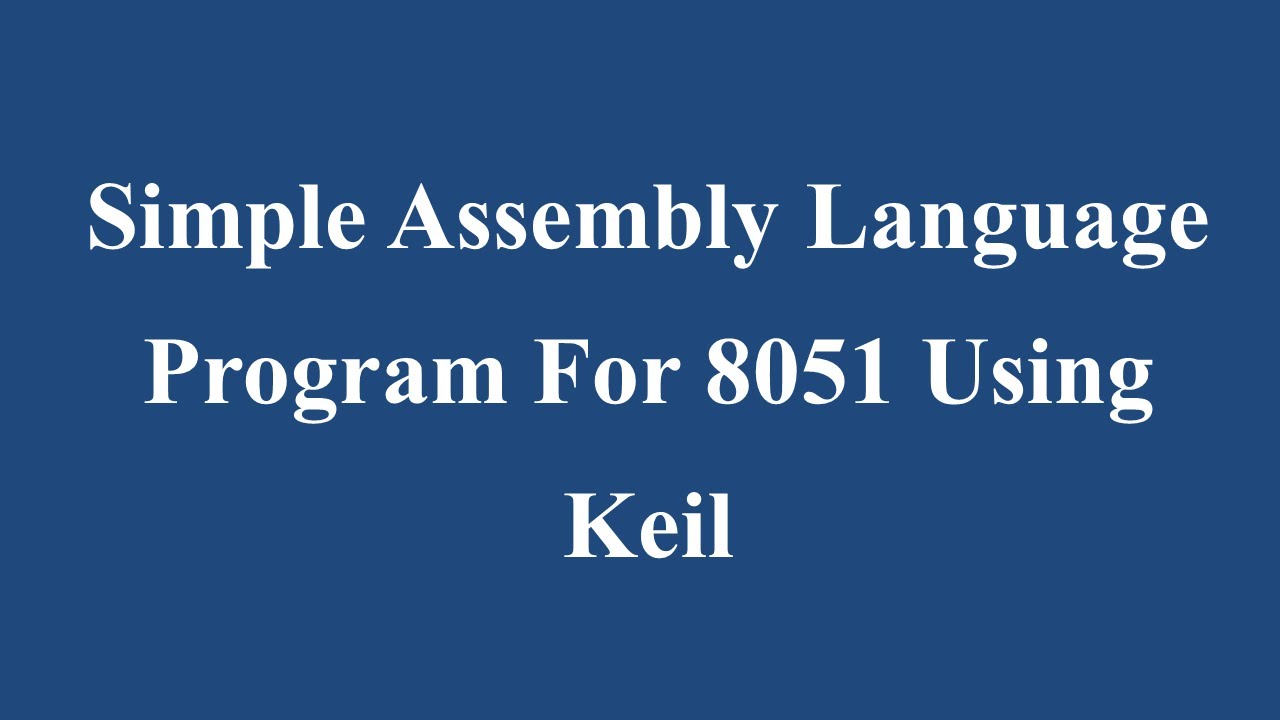 Simple Assembly Language Program For 8051 Using Keil